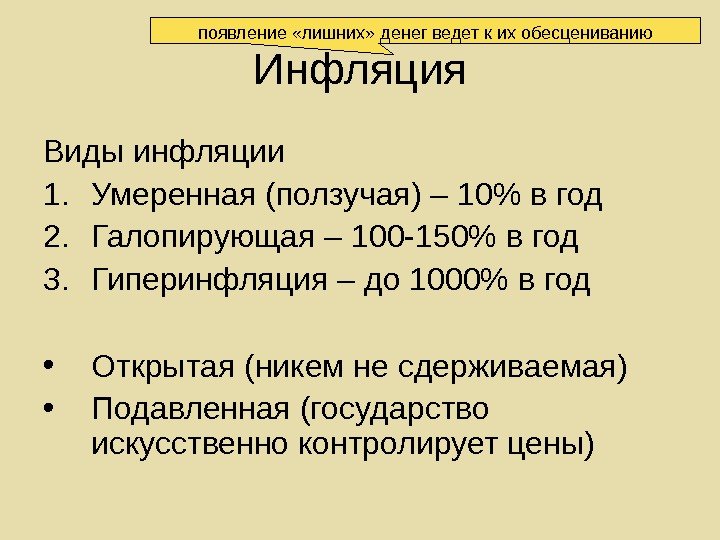 появление «лишних» денег ведет к их обесцениванию

Инфляция

Виды инфляции

1. Умеренная (ползучая) – 10% в год
2. Галопирующая – 100-150% в год
3. Гиперинфляция – до 1000% в год

• Открытая (никем не сдерживаемая)
• Подавленная (государство искусственно контролирует цены)